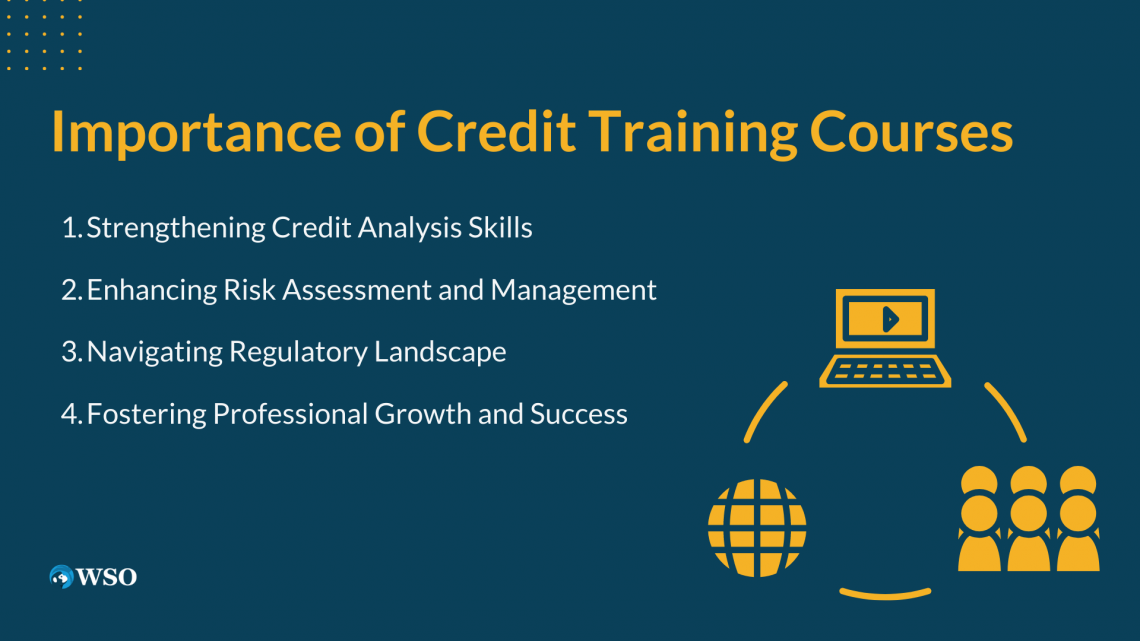 Importance of Credit Training Courses

1. Strengthening Credit Analysis Skills

2. Enhancing Risk Assessment and Management

3. Navigating Regulatory Landscape

4. Fostering Professional Growth and Success

WSO